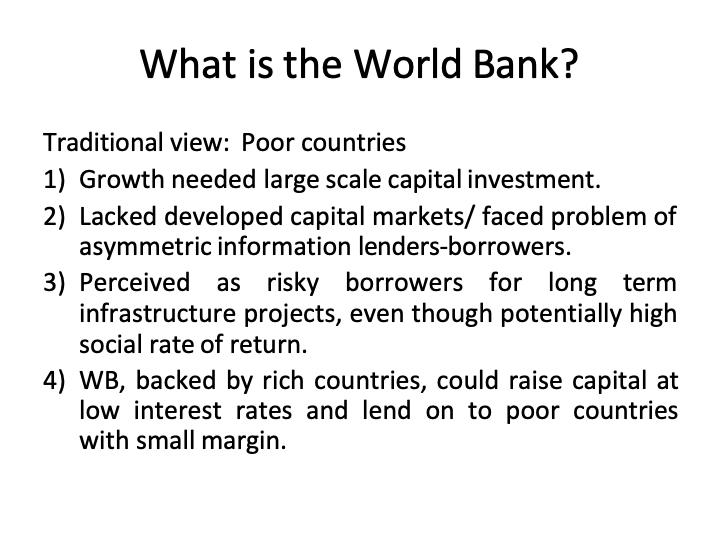 What is the World Bank?

Traditional view: Poor countries

1) Growth needed large scale capital investment.

2) Lacked developed capital markets/ faced problem of asymmetric information lenders-borrowers.

3) Perceived as risky borrowers for long term infrastructure projects, even though potentially high social rate of return.

4) WB, backed by rich countries, could raise capital at low interest rates and lend on to poor countries with small margin.